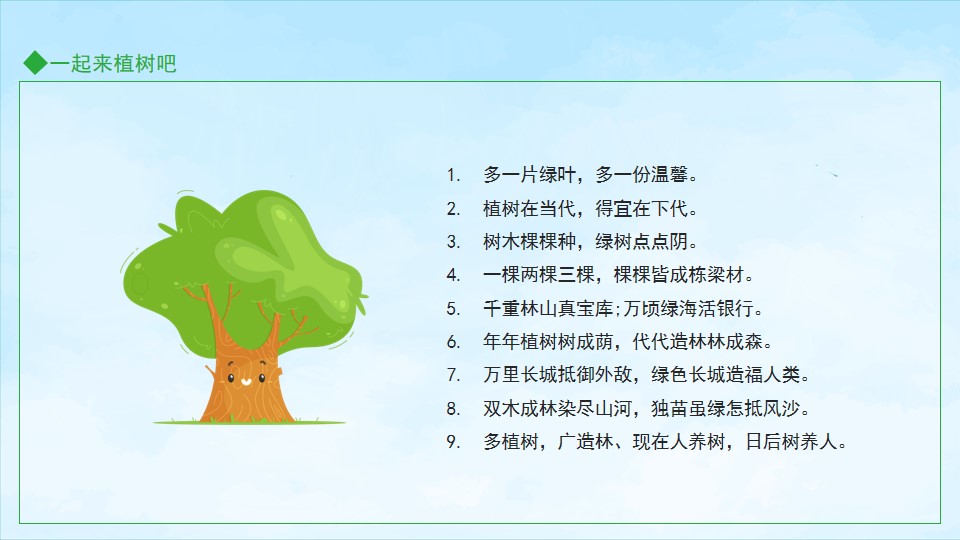 ◆一起来植树吧

1. 多一片绿叶，多一份温馨。
2. 植树在当代，得宜在下代。
3. 树木棵棵种，绿树点点阴。
4. 一棵两棵三棵，棵棵皆成栋梁材。
5. 千重林山真宝库;万顷绿海活银行。
6. 年年植树树成荫，代代造林林成森。
7. 万里长城抵御外敌，绿色长城造福人类。
8. 双木成林染尽山河，独苗虽绿怎抵风沙。
9. 多植树，广造林、现在人养树，日后树养人。